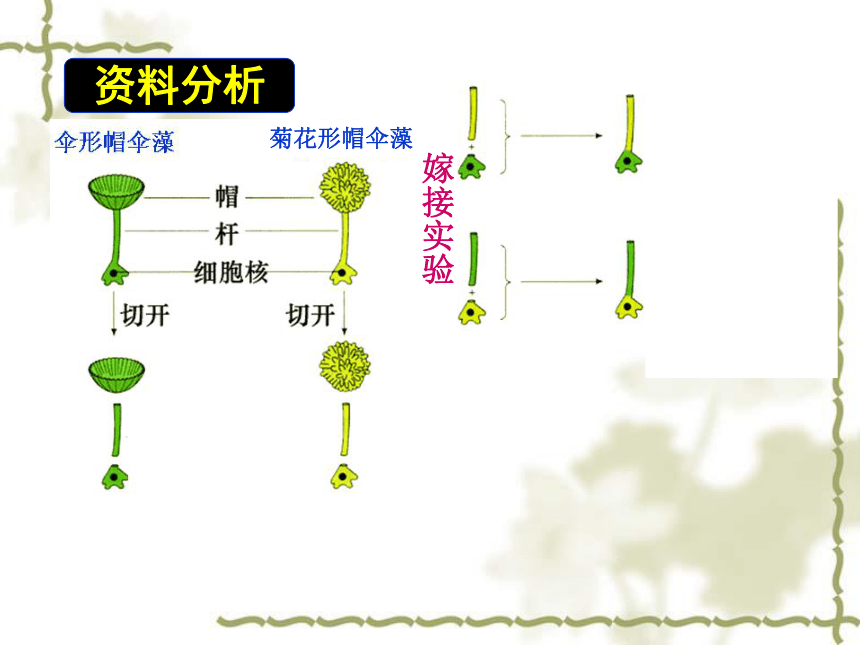 资料分析

伞形帽伞藻

菊花形帽伞藻

帽

杆

细胞核

切开

切开

嫁接实验

+

+